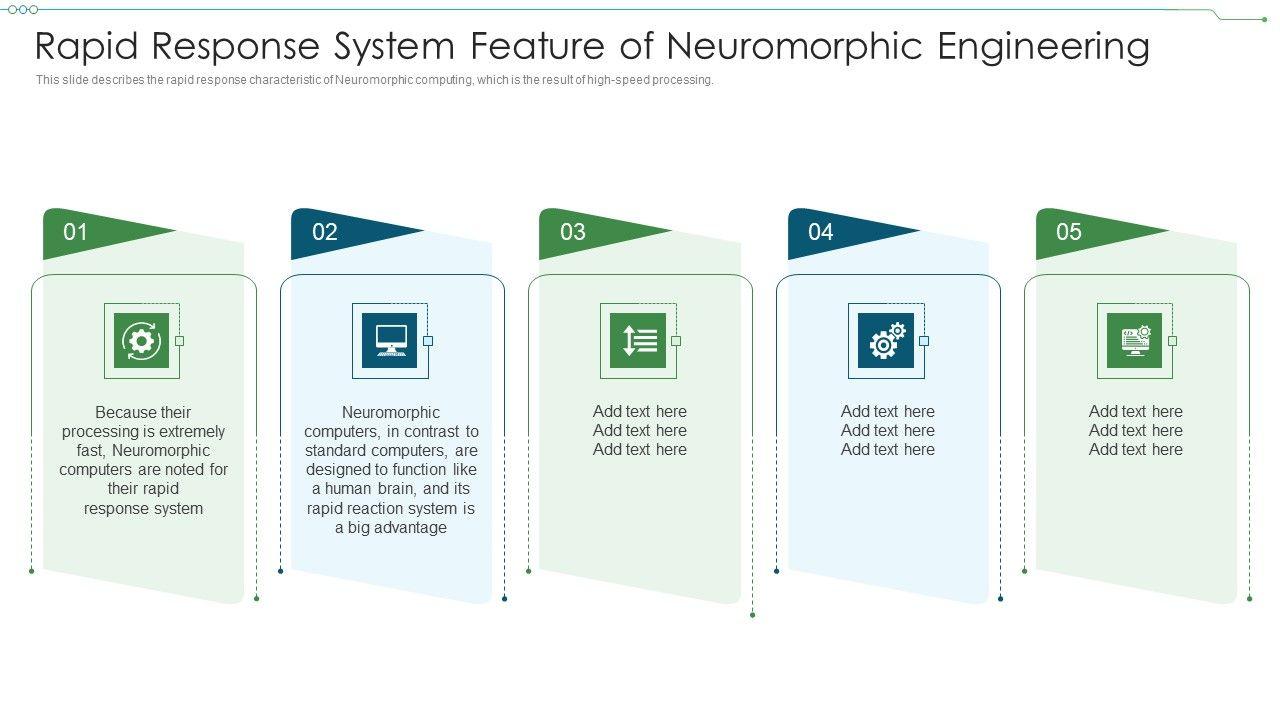 Rapid Response System Feature of Neuromorphic Engineering

This slide describes the rapid response characteristic of Neuromorphic computing, which is the result of high-speed processing.

01

Because their processing is extremely fast, Neuromorphic computers are noted for their rapid response system

02

Neuromorphic computers, in contrast to standard computers, are designed to function like a human brain, and its rapid reaction system is a big advantage

03

Add text here
Add text here
Add text here

04

Add text here
Add text here
Add text here

05

Add text here
Add text here
Add text here